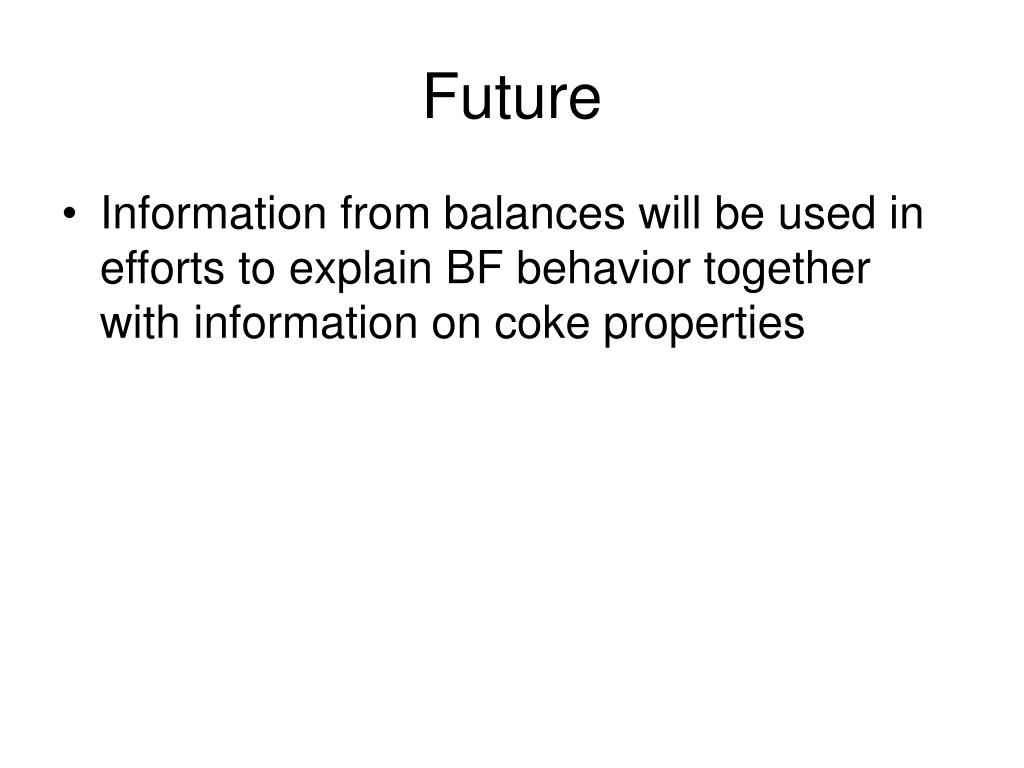 Future

• Information from balances will be used in efforts to explain BF behavior together with information on coke properties